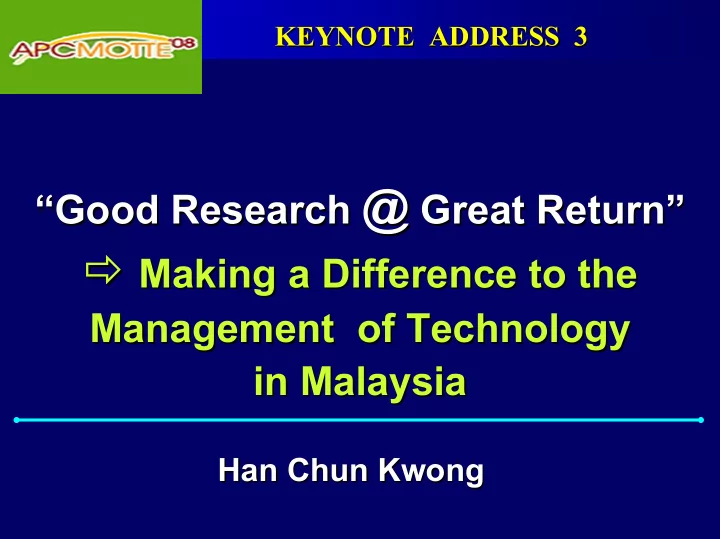 APCMOTTE'08

KEYNOTE ADDRESS 3

"Good Research @ Great Return"

⇨ Making a Difference to the Management of Technology in Malaysia

Han Chun Kwong